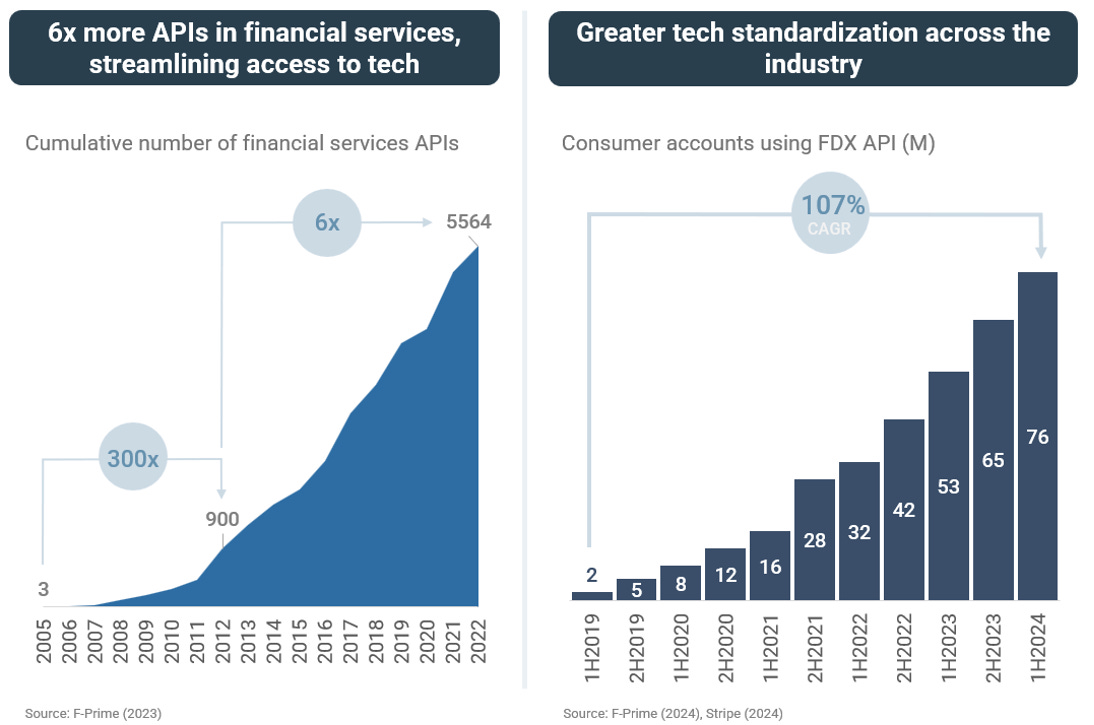 6x more APIs in financial services, streamlining access to tech

Cumulative number of financial services APIs

6x

5564

300x

900

3

2005
2006
2007
2008
2009
2010
2011
2012
2013
2014
2015
2016
2017
2018
2019
2020
2021
2022

Source: F-Prime (2023)

Greater tech standardization across the industry

Consumer accounts using FDX API (M)

107%
CAGR

2
5
8
12
16
28
32
42
53
65
76

1H2019
2H2019
1H2020
2H2020
1H2021
2H2021
1H2022
2H2022
1H2023
2H2023
1H2024

Source: F-Prime (2024), Stripe (2024)